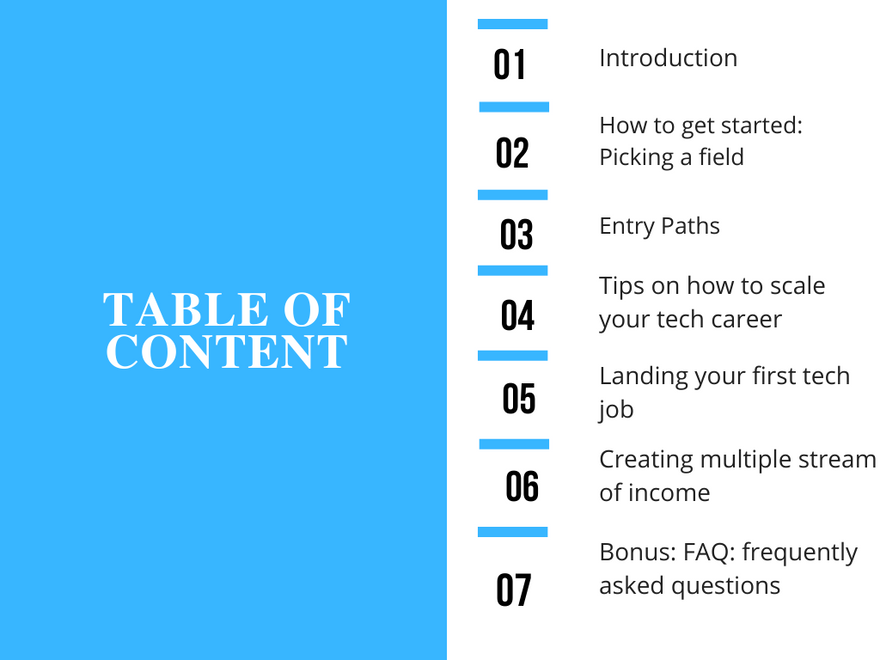 TABLE OF CONTENT

01 Introduction

02 How to get started: Picking a field

03 Entry Paths

04 Tips on how to scale your tech career

05 Landing your first tech job

06 Creating multiple stream of income

07 Bonus: FAQ: frequently asked questions